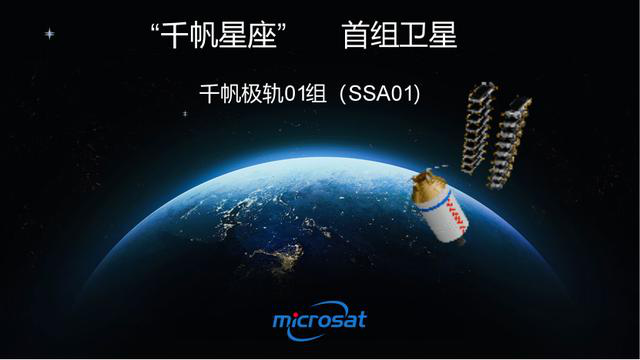 “千帆星座” 首组卫星

千帆极轨01组（SSA01）

microsat